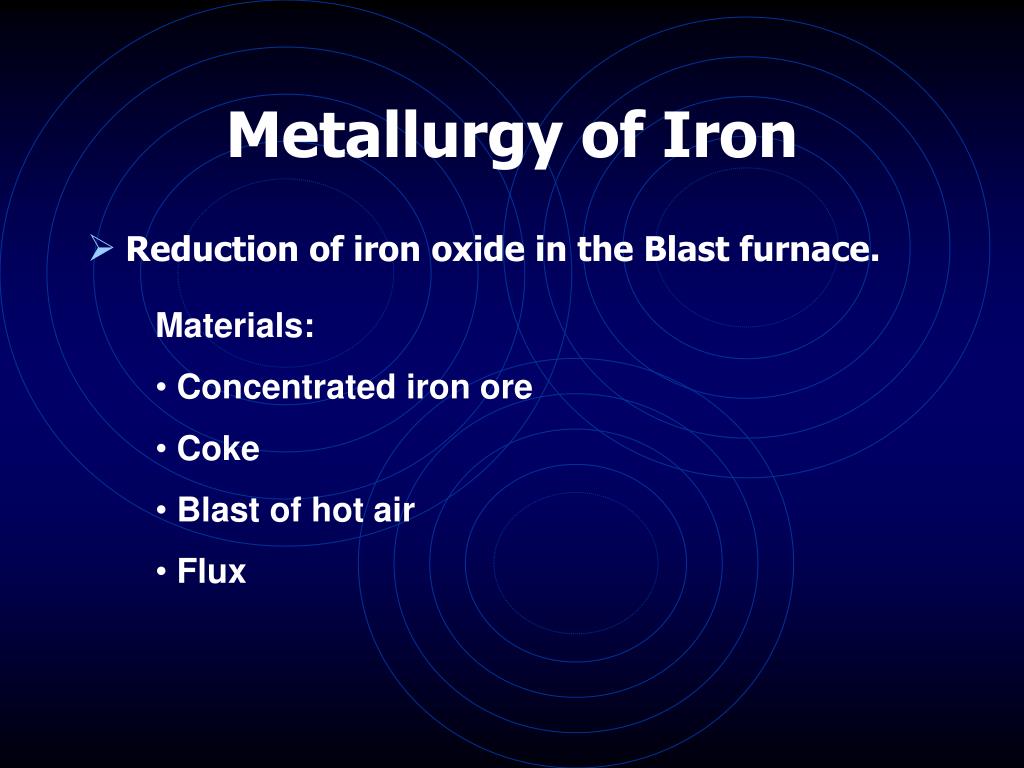 Metallurgy of Iron

➢ Reduction of iron oxide in the Blast furnace.

Materials:

• Concentrated iron ore

• Coke

• Blast of hot air

• Flux